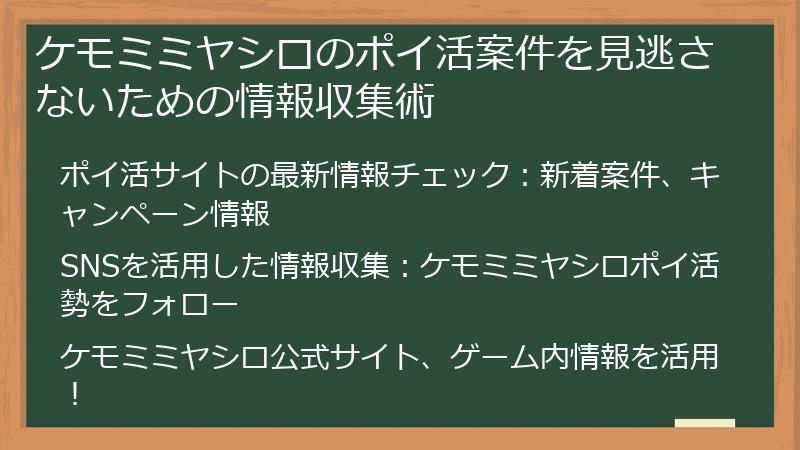 ケモミミヤシロのポイ活案件を見逃さないための情報収集術

ポイ活サイトの最新情報チェック：新着案件、キャンペーン情報

SNSを活用した情報収集：ケモミミヤシロポイ活勢をフォロー

ケモミミヤシロ公式サイト、ゲーム内情報を活用！